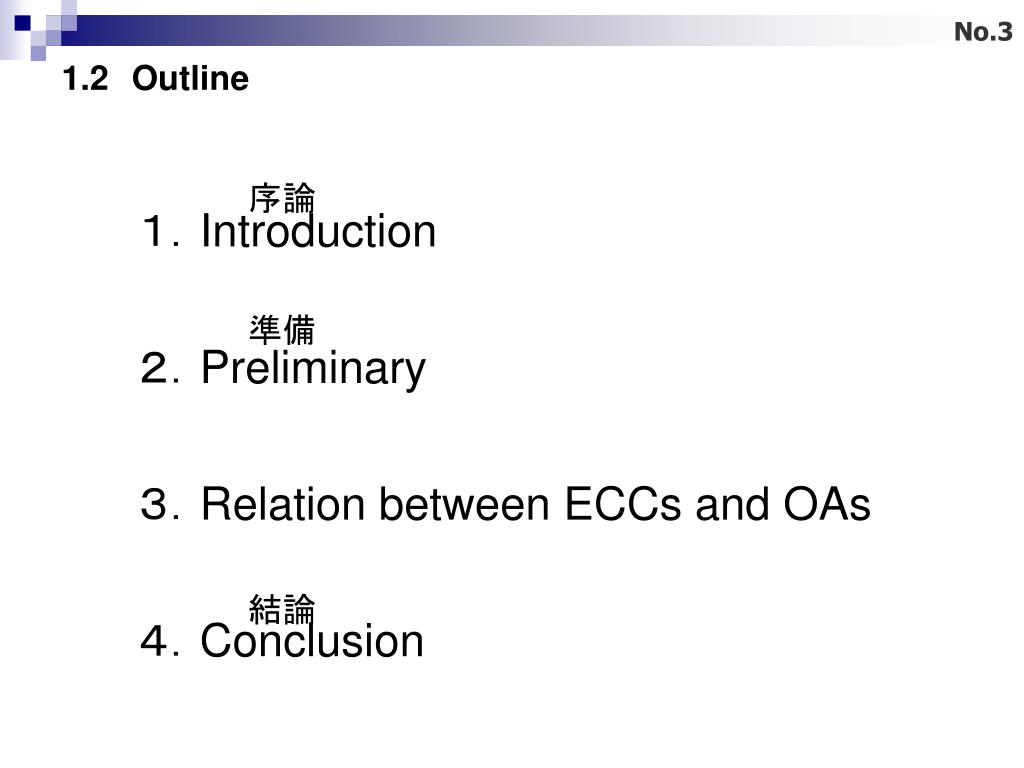 No.3

1.2 Outline

序論
１. Introduction

準備
２. Preliminary

３. Relation between ECCs and OAs

結論
４. Conclusion